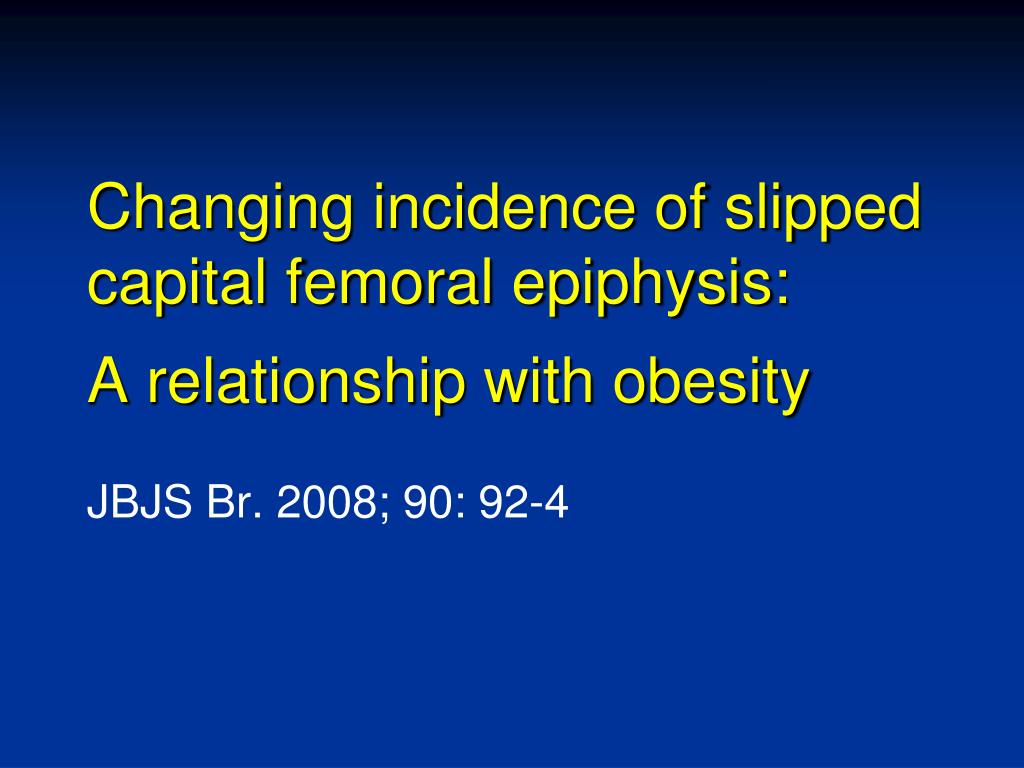 Changing incidence of slipped capital femoral epiphysis:

A relationship with obesity

JBJS Br. 2008; 90: 92-4